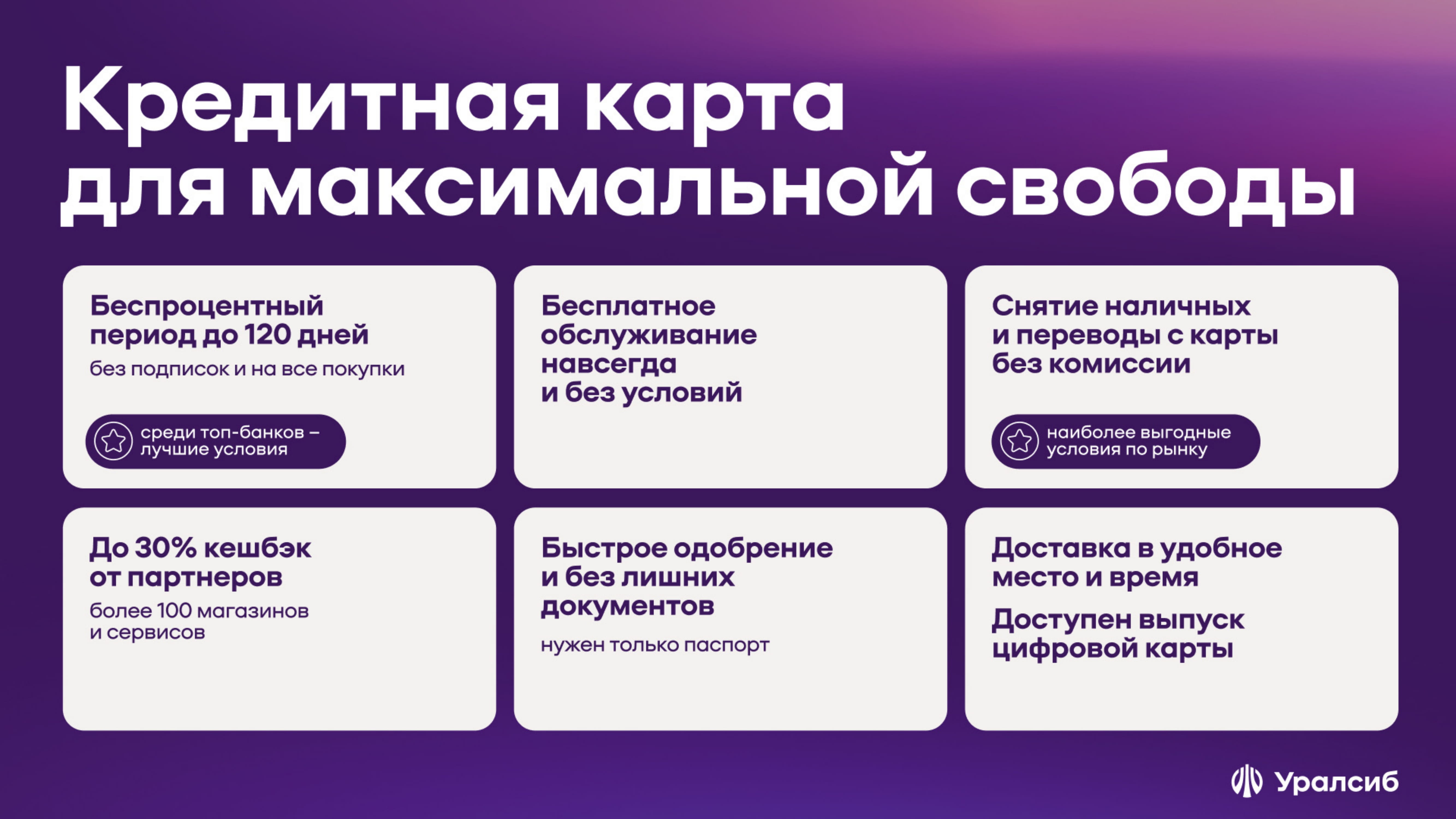 Кредитная карта для максимальной свободы

Беспроцентный период до 120 дней

без подписок и на все покупки

среди топ-банков – лучшие условия

Бесплатное обслуживание навсегда и без условий

Снятие наличных и переводы с карты без комиссии

наиболее выгодные условия по рынку

До 30% кешбэк от партнеров

более 100 магазинов и сервисов

Быстрое одобрение и без лишних документов

нужен только паспорт

Доставка в удобное место и время

Доступен выпуск цифровой карты

Уралсиб